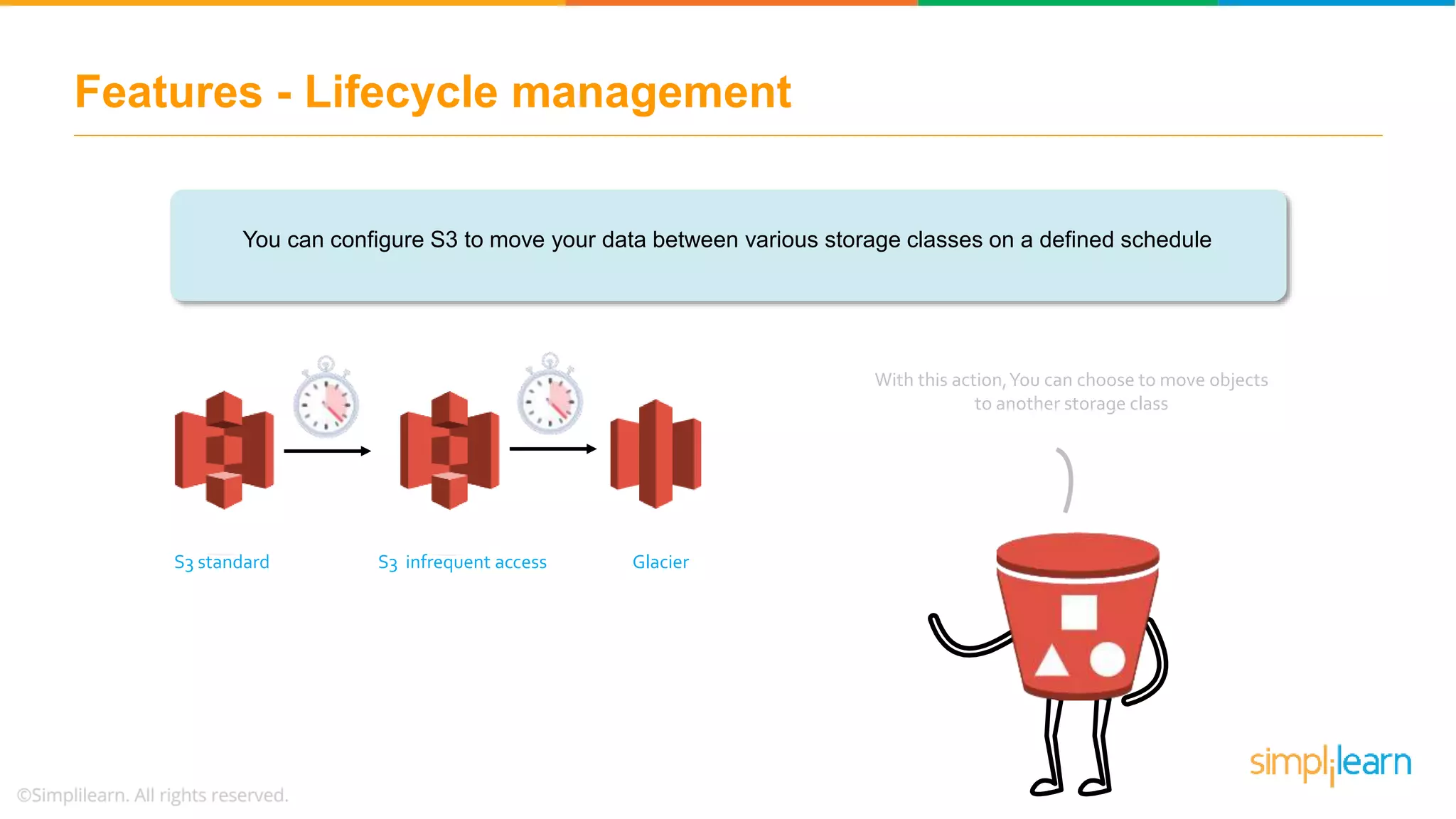 Features - Lifecycle management

You can configure S3 to move your data between various storage classes on a defined schedule

S3 standard

S3 infrequent access

Glacier

With this action, You can choose to move objects to another storage class

simplilearn

©Simplilearn. All rights reserved.